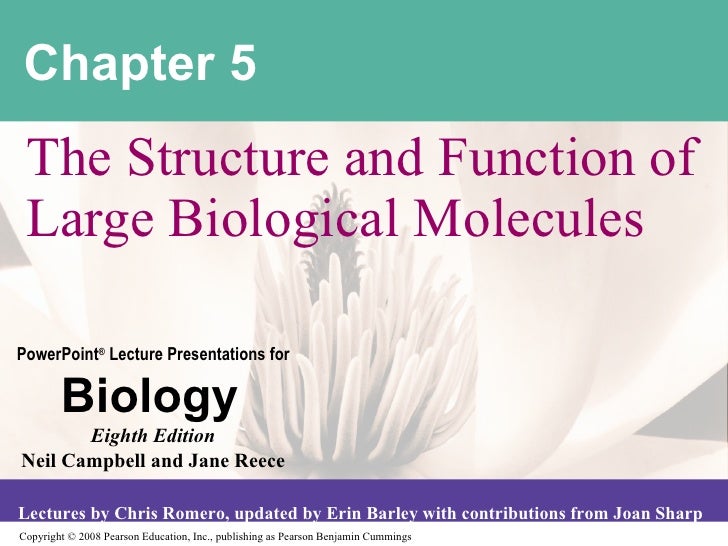 Chapter 5

The Structure and Function of Large Biological Molecules

PowerPoint® Lecture Presentations for

Biology

Eighth Edition

Neil Campbell and Jane Reece

Lectures by Chris Romero, updated by Erin Barley with contributions from Joan Sharp

Copyright © 2008 Pearson Education, Inc., publishing as Pearson Benjamin Cummings